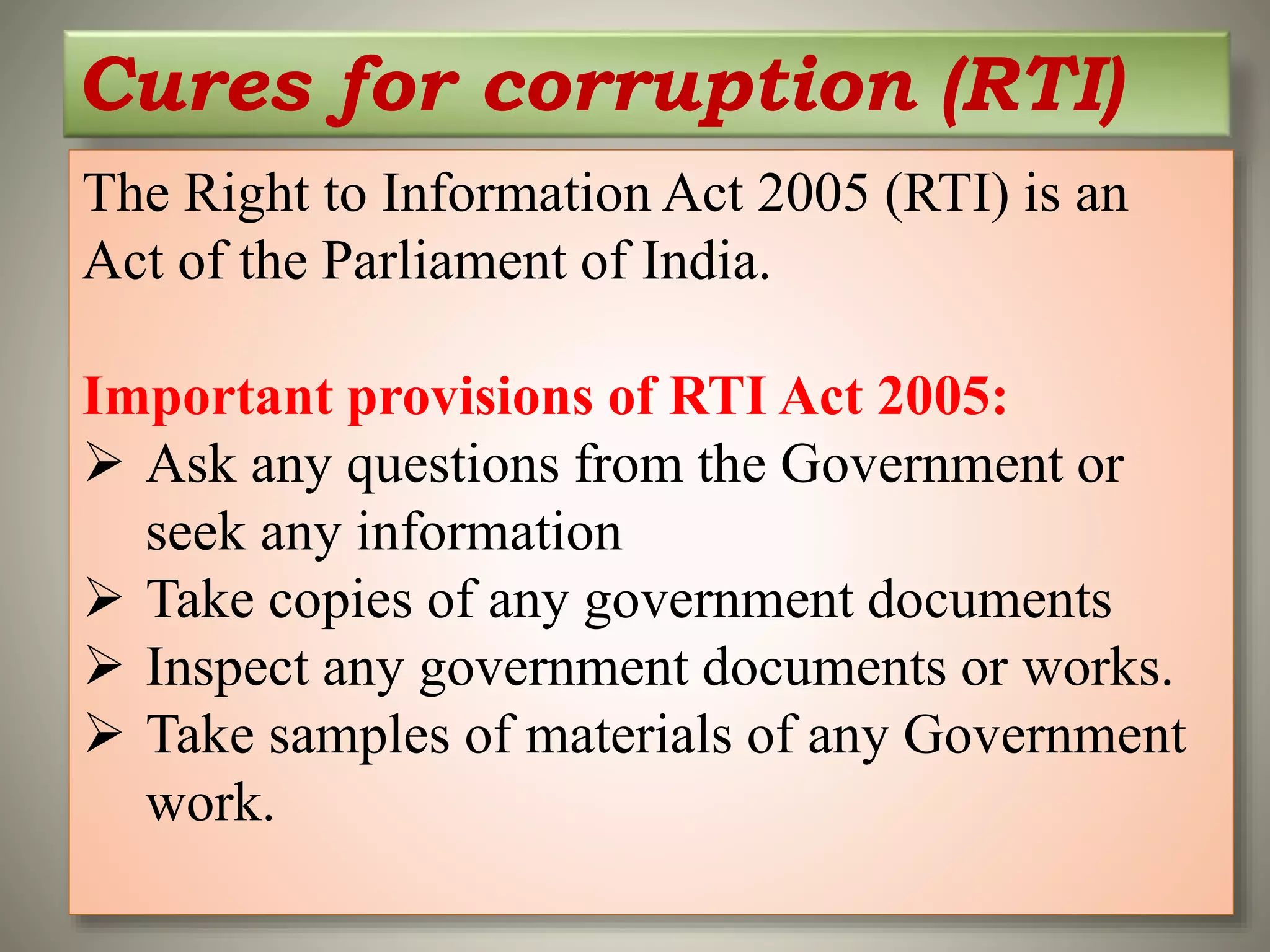 Cures for corruption (RTI)

The Right to Information Act 2005 (RTI) is an Act of the Parliament of India.

Important provisions of RTI Act 2005:

➢ Ask any questions from the Government or seek any information
➢ Take copies of any government documents
➢ Inspect any government documents or works.
➢ Take samples of materials of any Government work.